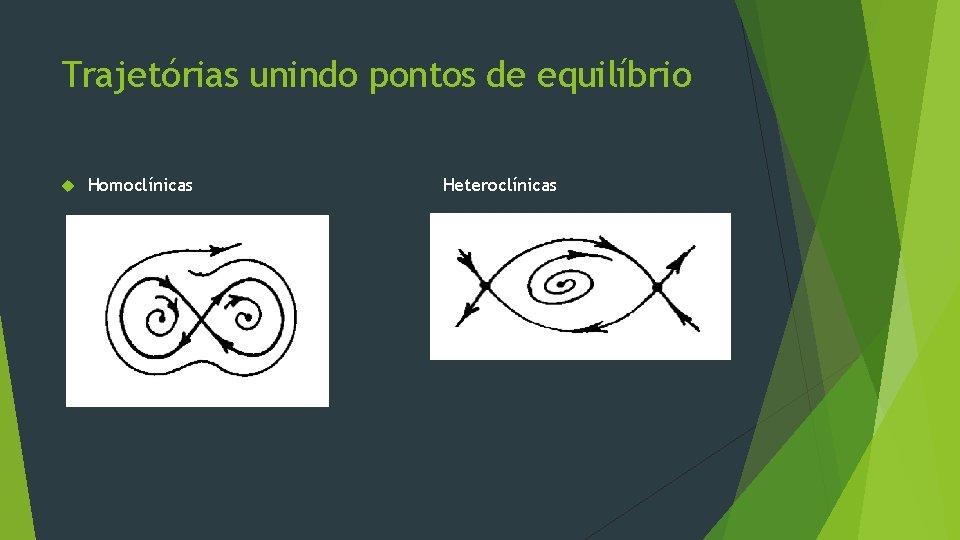 Trajetórias unindo pontos de equilíbrio

Homoclínicas

Heteroclínicas